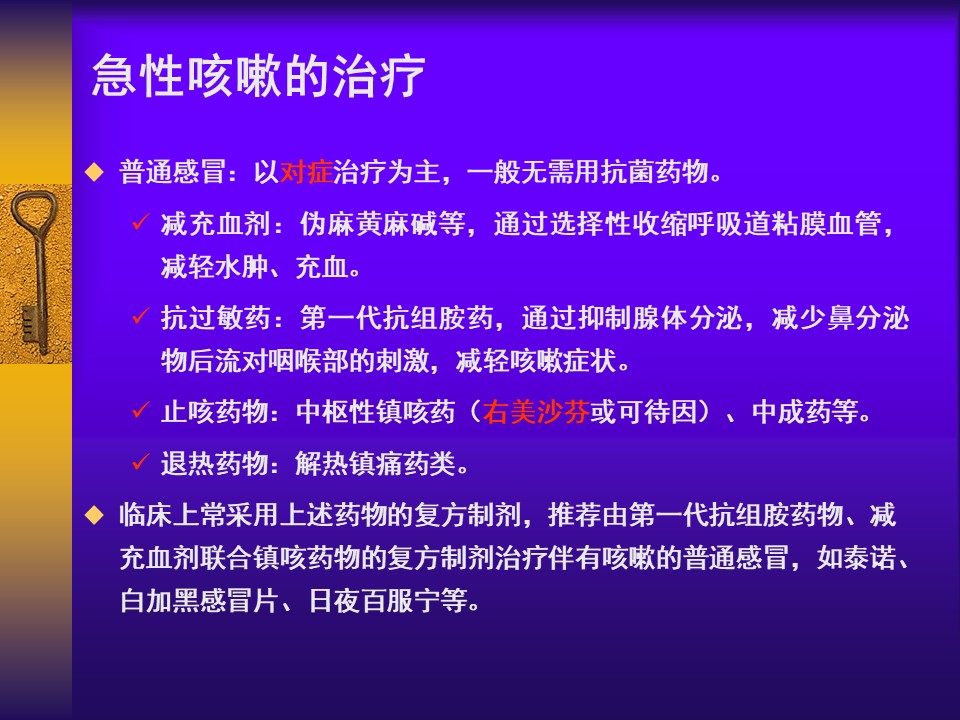 急性咳嗽的治疗

◆ 普通感冒：以对症治疗为主，一般无需用抗菌药物。

✓ 减充血剂：伪麻黄麻碱等，通过选择性收缩呼吸道粘膜血管，减轻水肿、充血。

✓ 抗过敏药：第一代抗组胺药，通过抑制腺体分泌，减少鼻分泌物后流对咽喉部的刺激，减轻咳嗽症状。

✓ 止咳药物：中枢性镇咳药（右美沙芬或可待因）、中成药等。

✓ 退热药物：解热镇痛药类。

◆ 临床上常采用上述药物的复方制剂，推荐由第一代抗组胺药物、减充血剂联合镇咳药物的复方制剂治疗伴有咳嗽的普通感冒，如泰诺、白加黑感冒片、日夜百服宁等。